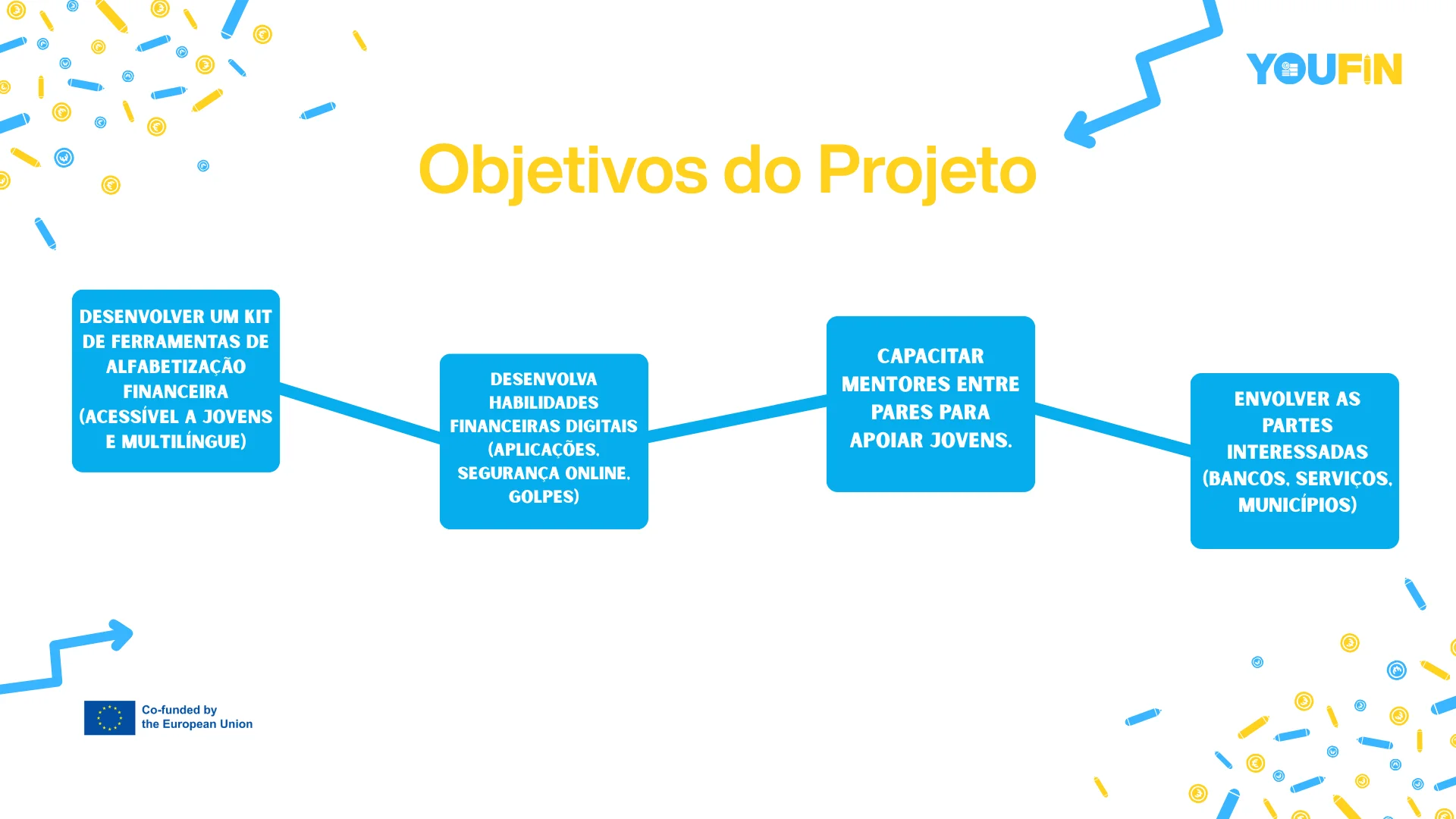 YOUFIN

Objetivos do Projeto

DESENVOLVER UM KIT DE FERRAMENTAS DE ALFABETIZAÇÃO FINANCEIRA (ACESSÍVEL A JOVENS E MULTILÍNGUE)

DESENVOLVA HABILIDADES FINANCEIRAS DIGITAIS (APLICAÇÕES, SEGURANÇA ONLINE, GOLPES)

CAPACITAR MENTORES ENTRE PARES PARA APOIAR JOVENS.

ENVOLVER AS PARTES INTERESSADAS (BANCOS, SERVIÇOS, MUNICÍPIOS)

Co-funded by
the European Union